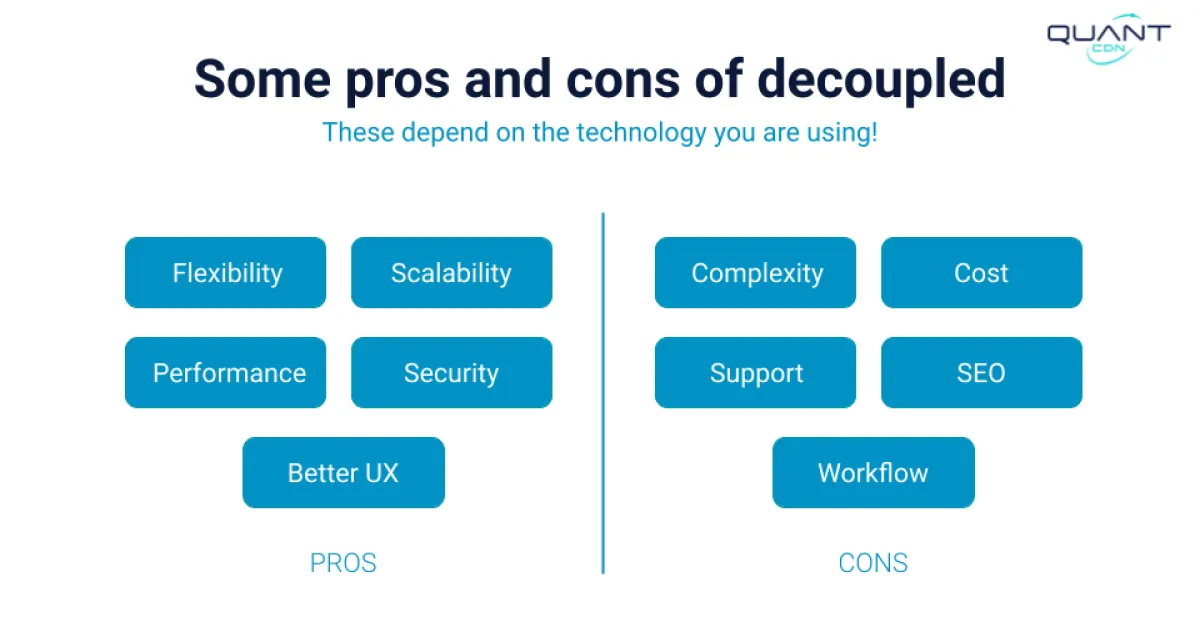 QUANT CDN

Some pros and cons of decoupled

These depend on the technology you are using!

Flexibility

Scalability

Performance

Security

Better UX

PROS

Complexity

Cost

Support

SEO

Workflow

CONS